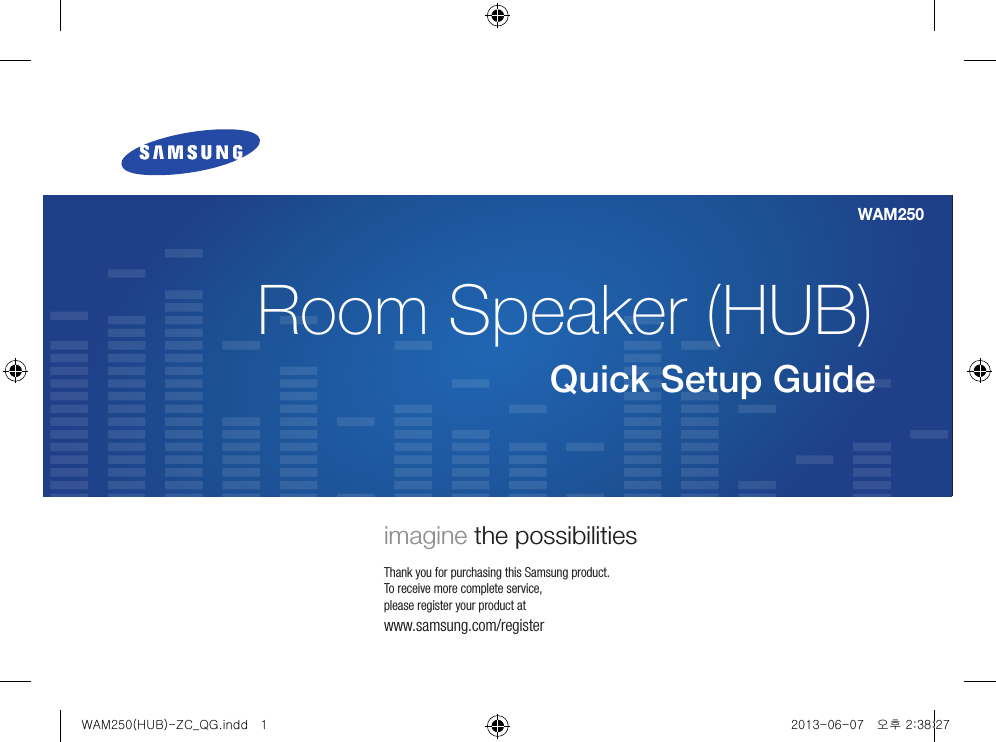 SAMSUNG

WAM250

Room Speaker (HUB)

Quick Setup Guide

imagine the possibilities

Thank you for purchasing this Samsung product.
To receive more complete service,
please register your product at
www.samsung.com/register

WAM250(HUB)-ZC_QG.indd 1

2013-06-07 오후 2:38:27